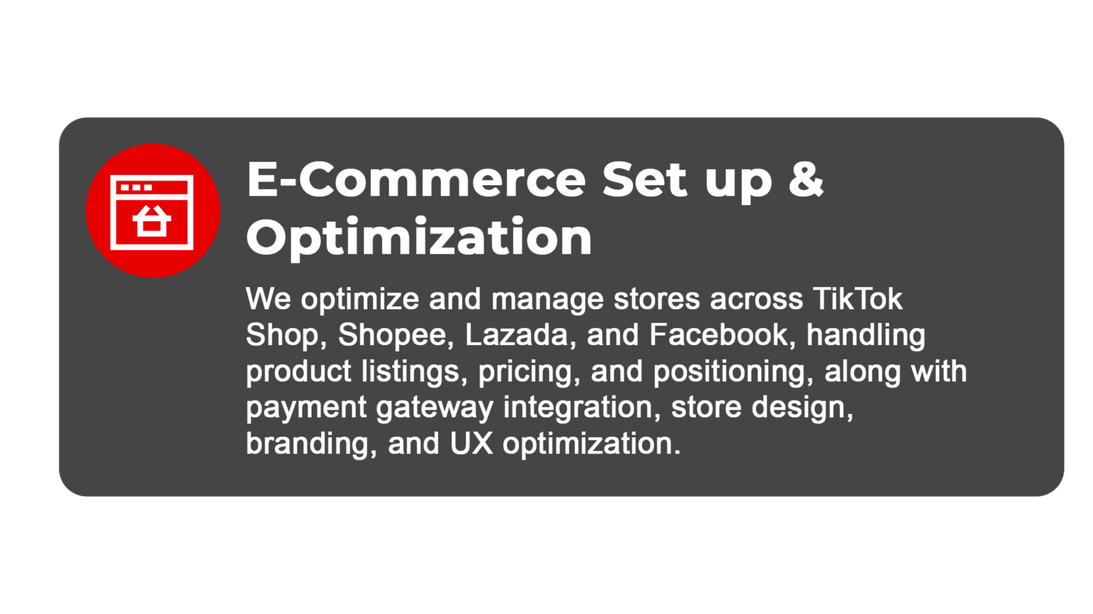 E-Commerce Set up & Optimization

We optimize and manage stores across TikTok Shop, Shopee, Lazada, and Facebook, handling product listings, pricing, and positioning, along with payment gateway integration, store design, branding, and UX optimization.